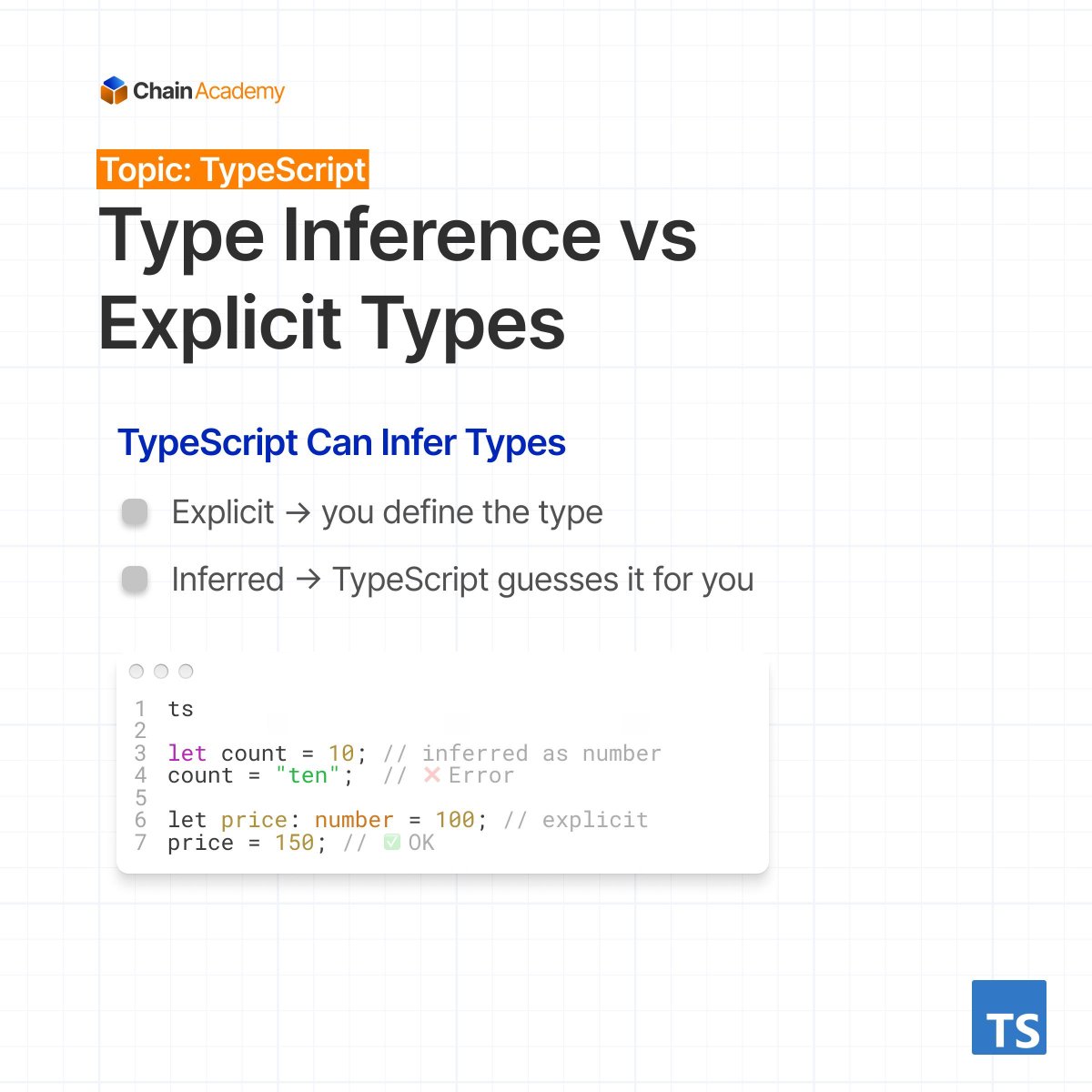 Chain Academy

Topic: TypeScript

Type Inference vs Explicit Types

TypeScript Can Infer Types

Explicit → you define the type

Inferred → TypeScript guesses it for you

1 ts
2
3 let count = 10; // inferred as number
4 count = "ten";  // ❌ Error
5
6 let price: number = 100; // explicit
7 price = 150; // ✅ OK

TS